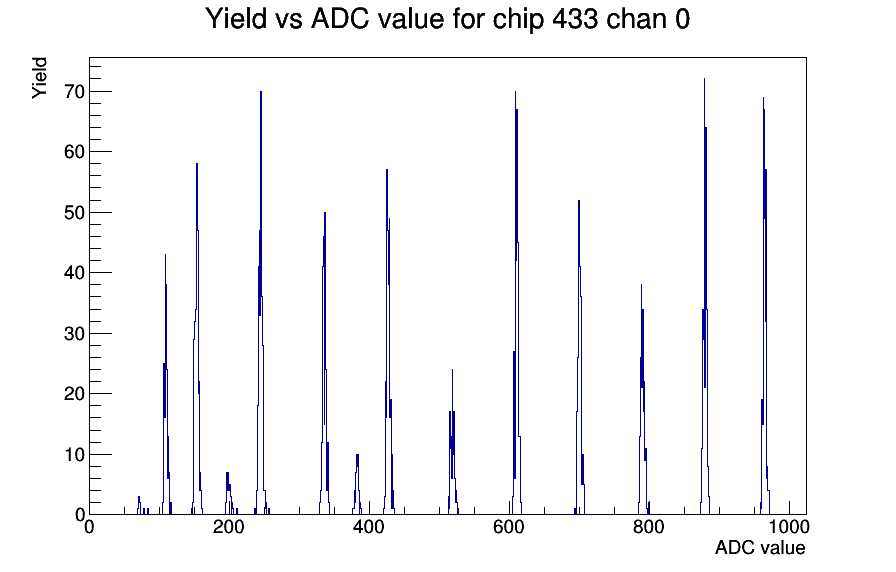 Yield vs ADC value for chip 433 chan 0

Yield

70
60
50
40
30
20
10
0

0
200
400
600
800
1000

ADC value